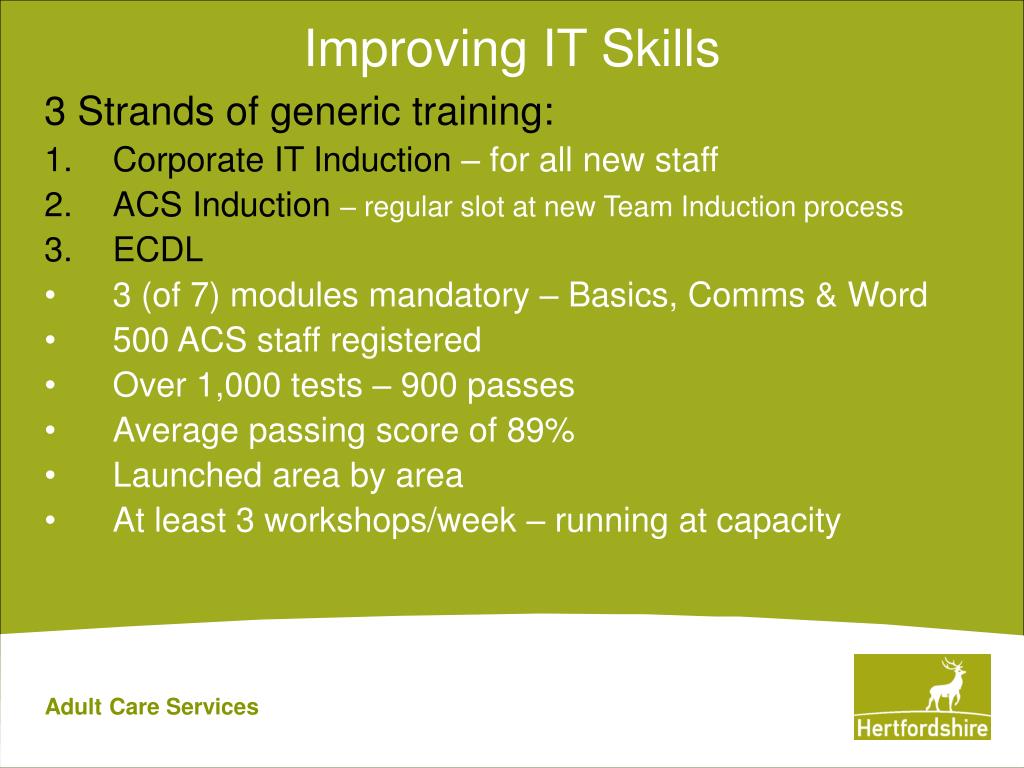 Improving IT Skills

3 Strands of generic training:

1. Corporate IT Induction – for all new staff
2. ACS Induction – regular slot at new Team Induction process
3. ECDL

• 3 (of 7) modules mandatory – Basics, Comms & Word
• 500 ACS staff registered
• Over 1,000 tests – 900 passes
• Average passing score of 89%
• Launched area by area
• At least 3 workshops/week – running at capacity

Adult Care Services

Hertfordshire